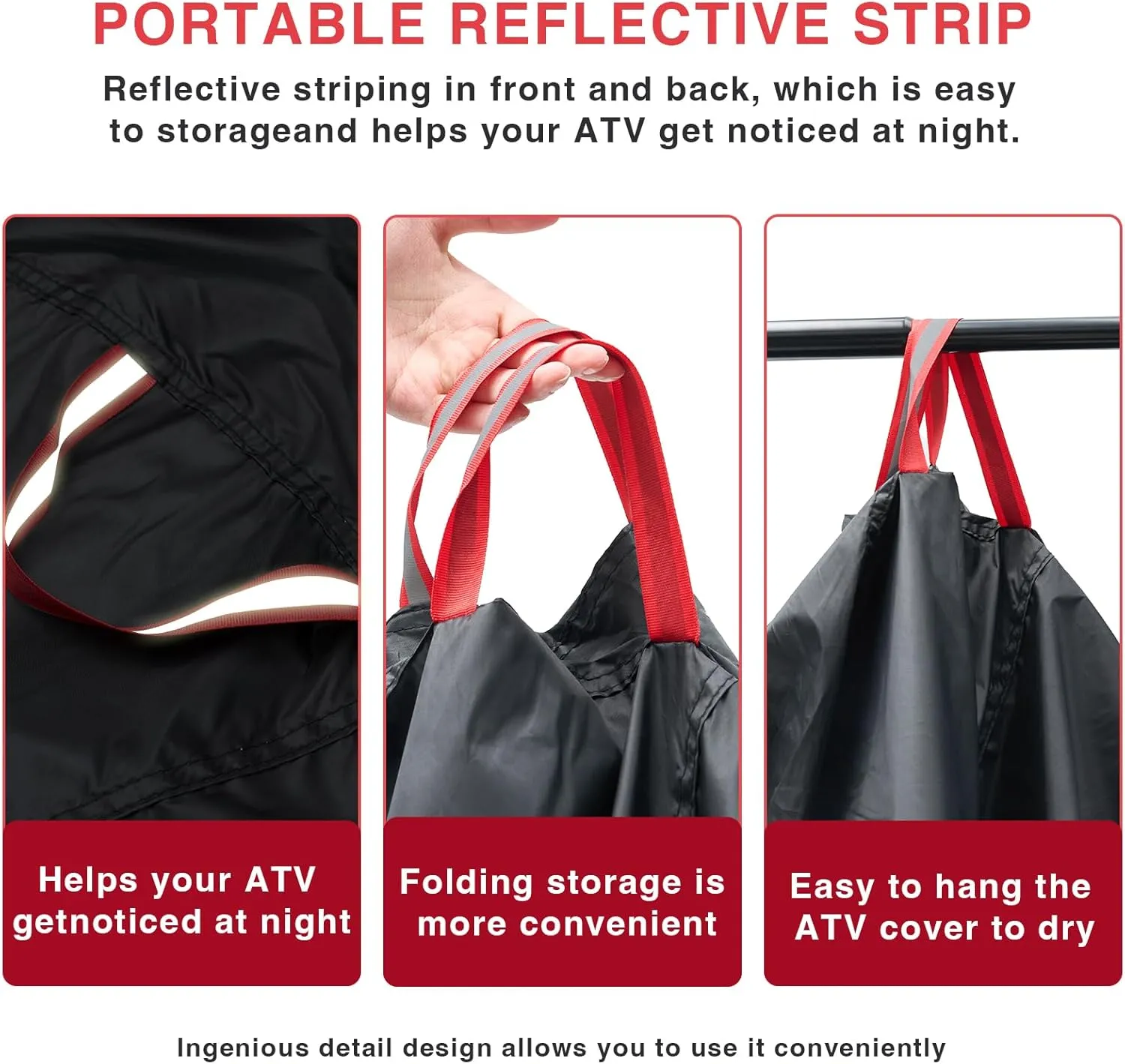 PORTABLE REFLECTIVE STRIP

Reflective striping in front and back, which is easy to storageand helps your ATV get noticed at night.

Helps your ATV getnoticed at night

Folding storage is more convenient

Easy to hang the ATV cover to dry

Ingenious detail design allows you to use it conveniently